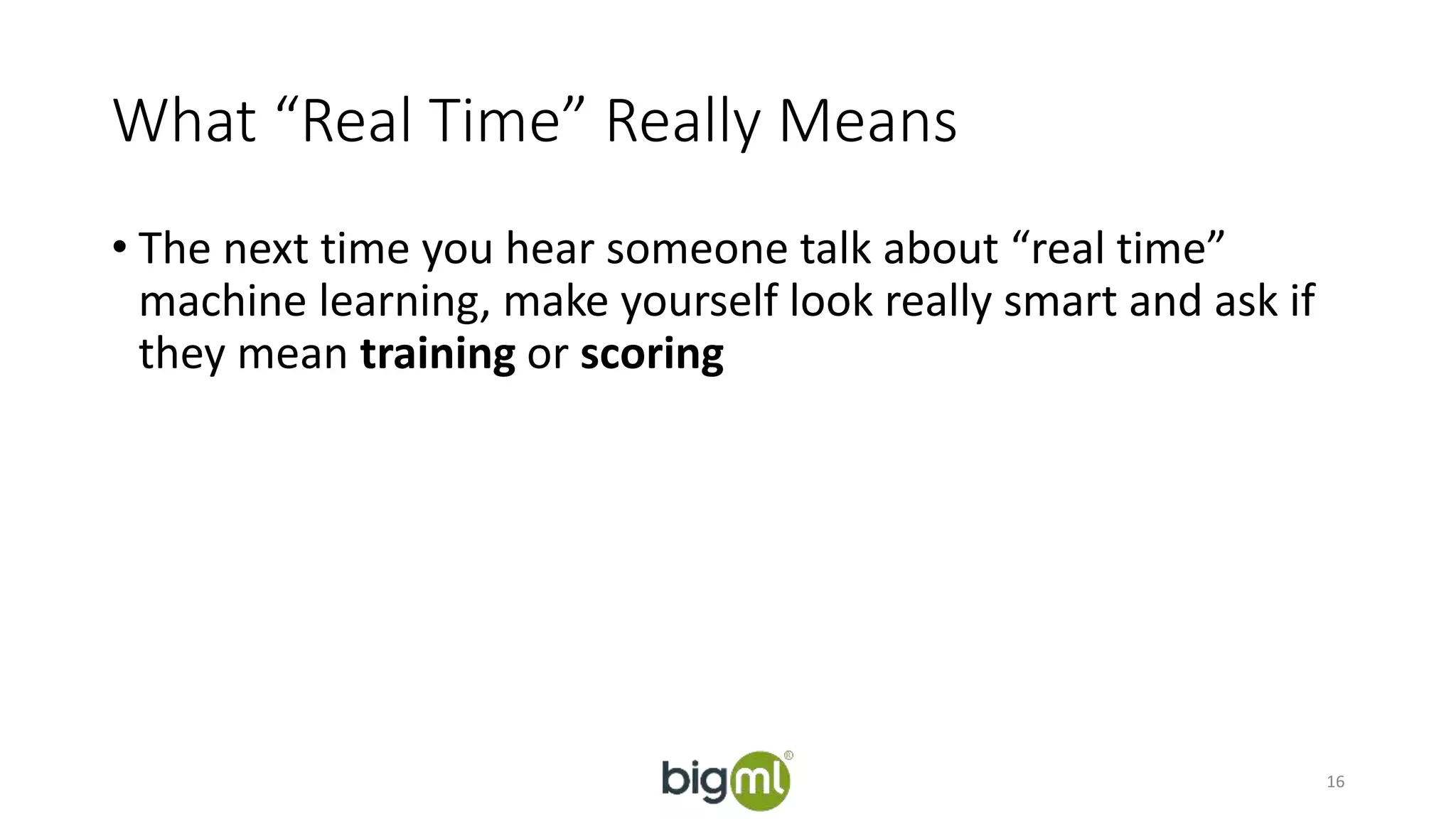 What “Real Time” Really Means

• The next time you hear someone talk about “real time” machine learning, make yourself look really smart and ask if they mean **training** or **scoring**

bigml®

16